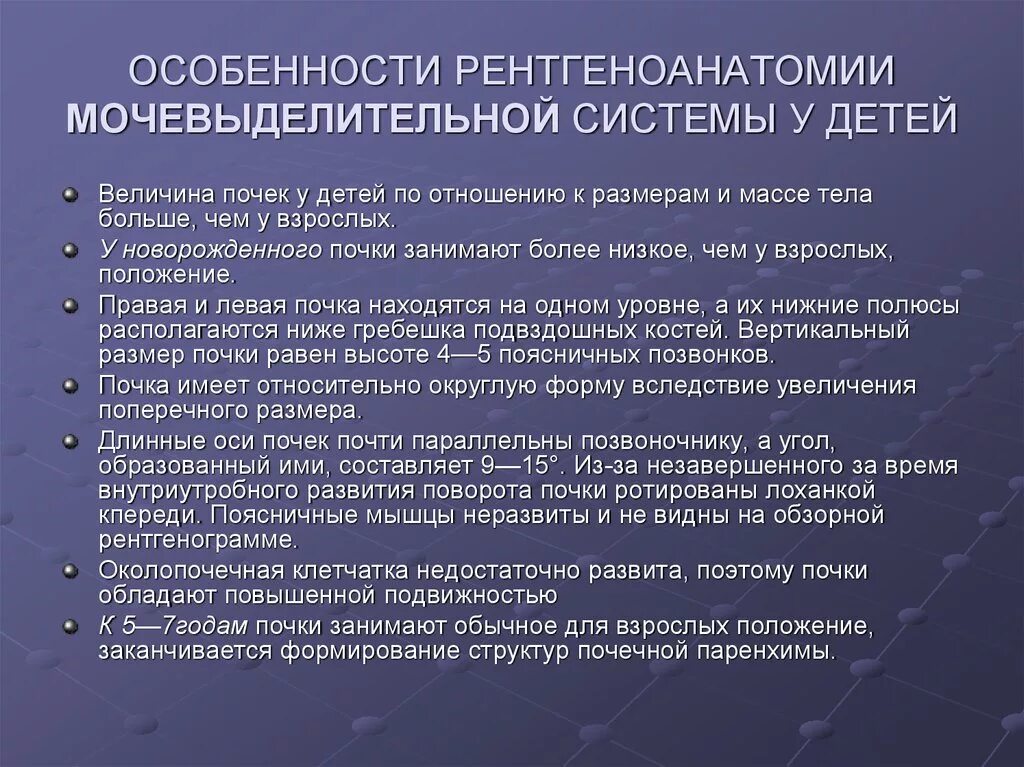 ОСОБЕННОСТИ РЕНТГЕНОАНАТОМИИ МОЧЕВЫДЕЛИТЕЛЬНОЙ СИСТЕМЫ У ДЕТЕЙ

Величина почек у детей по отношению к размерам и массе тела больше, чем у взрослых.

У новорожденного почки занимают более низкое, чем у взрослых, положение.

Правая и левая почка находятся на одном уровне, а их нижние полюсы располагаются ниже гребешка подвздошных костей. Вертикальный размер почки равен высоте 4—5 поясничных позвонков.

Почка имеет относительно округлую форму вследствие увеличения поперечного размера.

Длинные оси почек почти параллельны позвоночнику, а угол, образованный ими, составляет 9—15°. Из-за незавершенного за время внутриутробного развития поворота почки ротированы лоханкой кпереди. Поясничные мышцы неразвиты и не видны на обзорной рентгенограмме.

Околопочечная клетчатка недостаточно развита, поэтому почки обладают повышенной подвижностью

К 5—7годам почки занимают обычное для взрослых положение, заканчивается формирование структур почечной паренхимы.